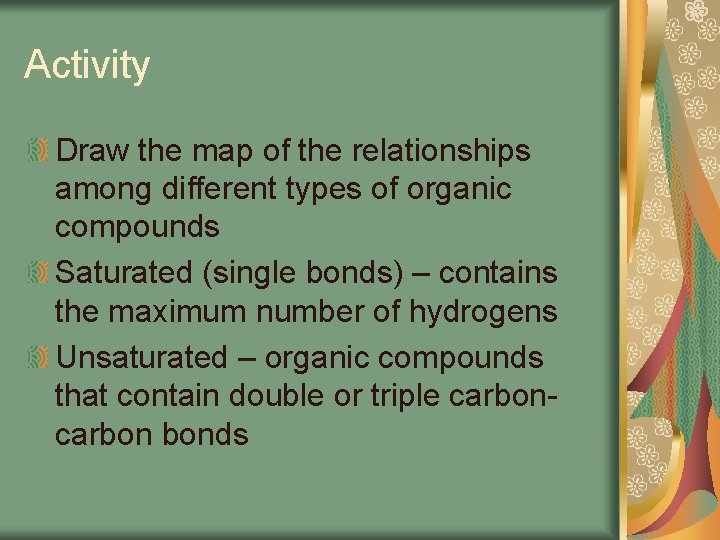 Activity

Draw the map of the relationships among different types of organic compounds

Saturated (single bonds) – contains the maximum number of hydrogens

Unsaturated – organic compounds that contain double or triple carbon-carbon bonds